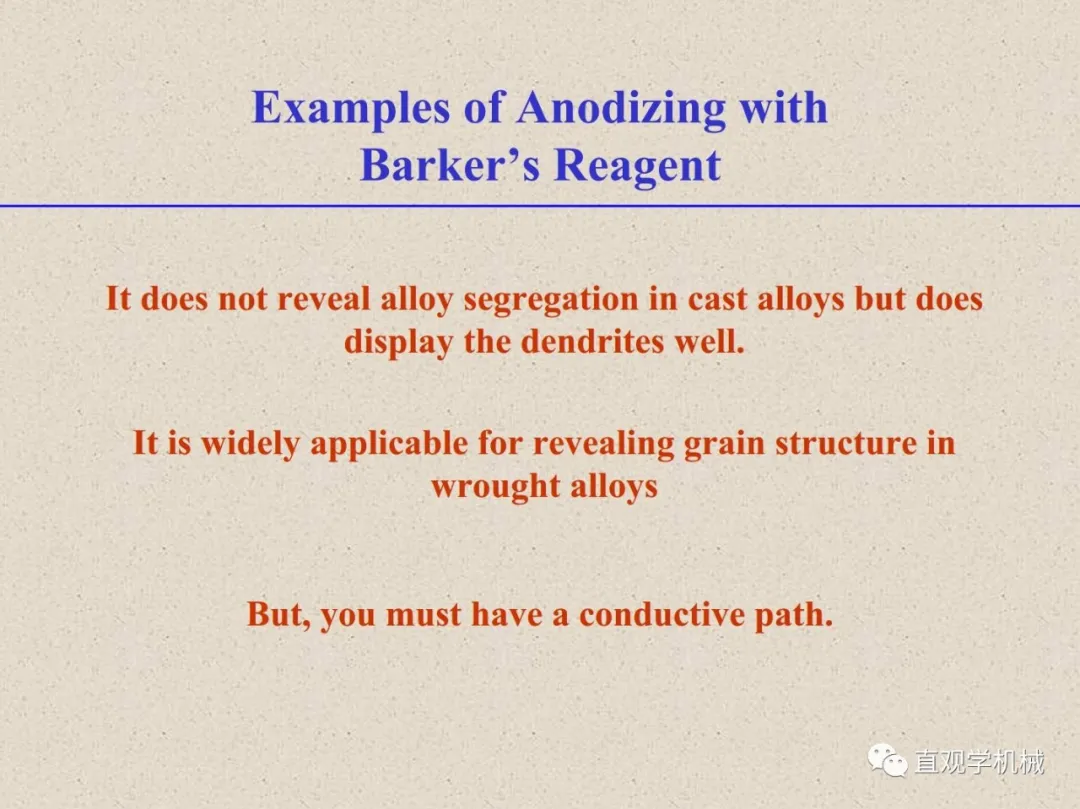 Examples of Anodizing with Barker’s Reagent

It does not reveal alloy segregation in cast alloys but does display the dendrites well.

It is widely applicable for revealing grain structure in wrought alloys

But, you must have a conductive path.

直观学机械